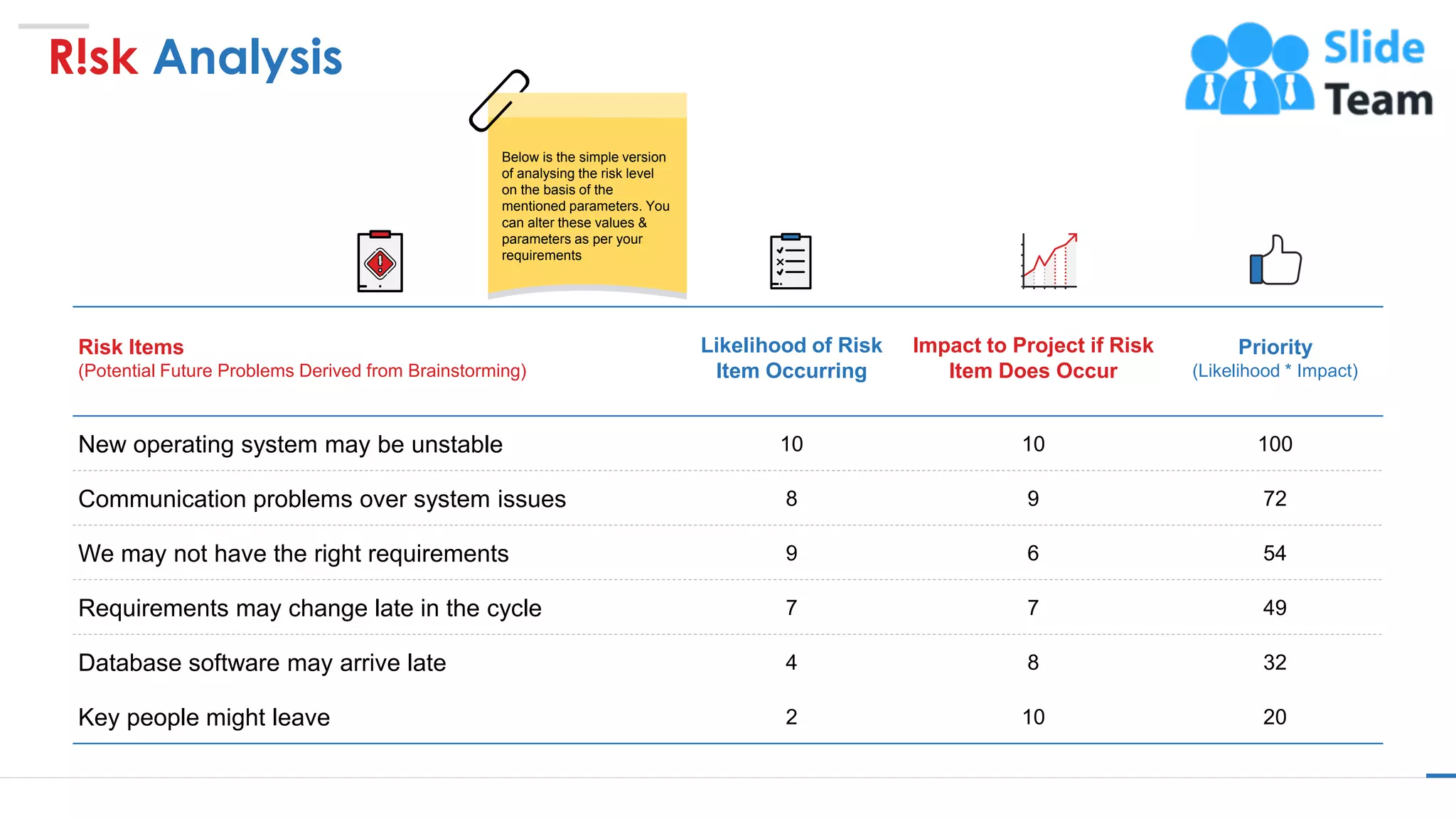 R!sk Analysis

Slide Team

Below is the simple version of analysing the risk level on the basis of the mentioned parameters. You can alter these values & parameters as per your requirements

| Risk Items (Potential Future Problems Derived from Brainstorming) | Likelihood of Risk Item Occurring | Impact to Project if Risk Item Does Occur | Priority (Likelihood * Impact) |
|---|---|---|---|
| New operating system may be unstable | 10 | 10 | 100 |
| Communication problems over system issues | 8 | 9 | 72 |
| We may not have the right requirements | 9 | 6 | 54 |
| Requirements may change late in the cycle | 7 | 7 | 49 |
| Database software may arrive late | 4 | 8 | 32 |
| Key people might leave | 2 | 10 | 20 |